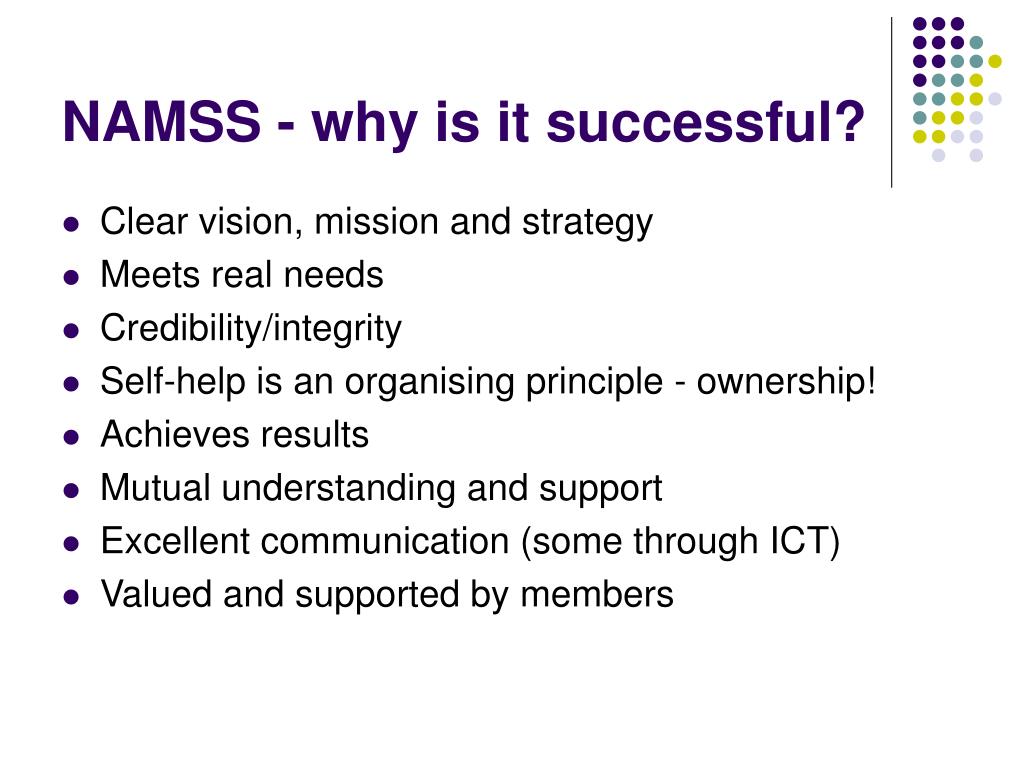 NAMSS - why is it successful?

- Clear vision, mission and strategy
- Meets real needs
- Credibility/integrity
- Self-help is an organising principle - ownership!
- Achieves results
- Mutual understanding and support
- Excellent communication (some through ICT)
- Valued and supported by members